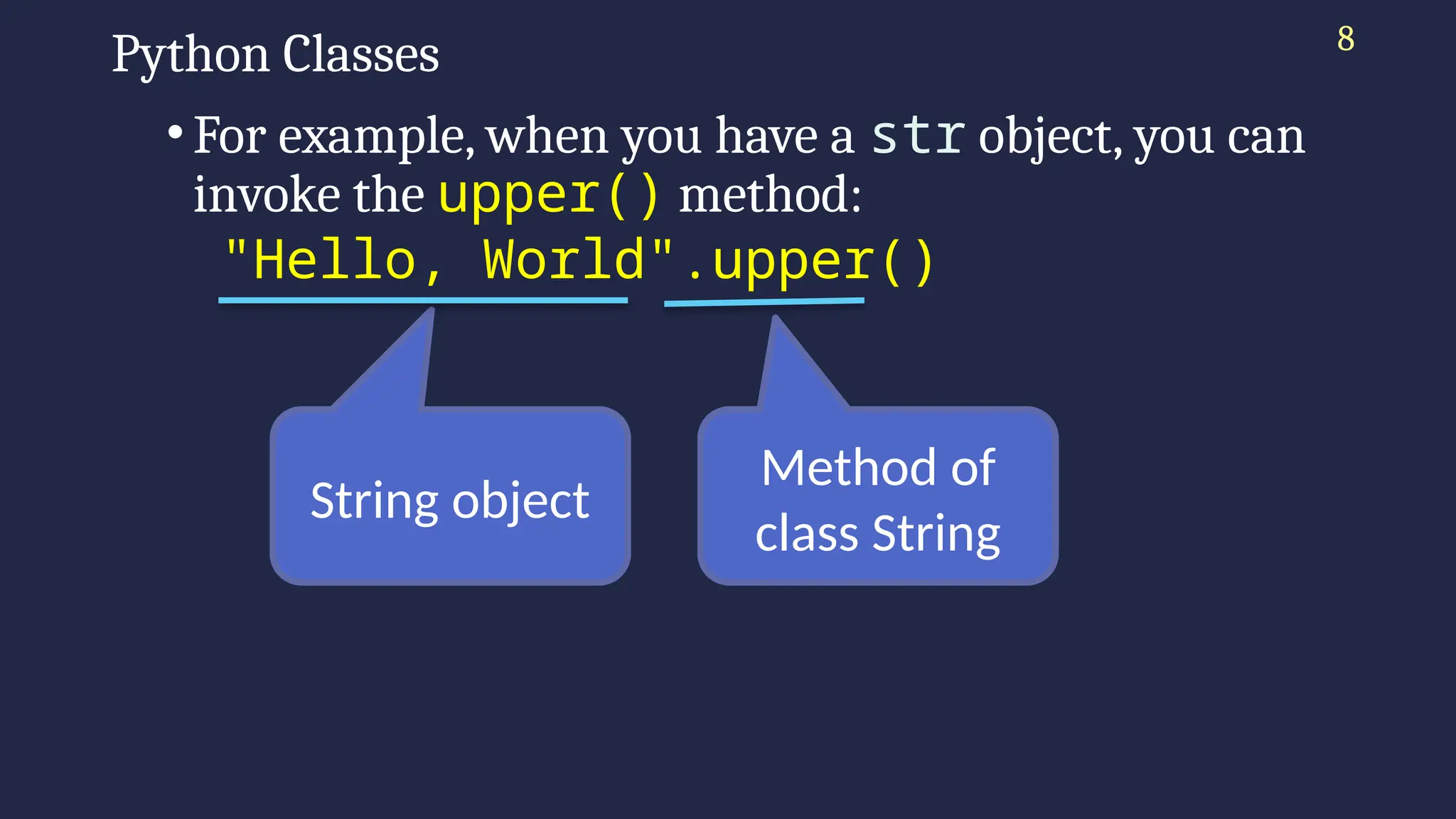 Python Classes

8

• For example, when you have a str object, you can invoke the upper() method:

"Hello, World".upper()

String object

Method of class String